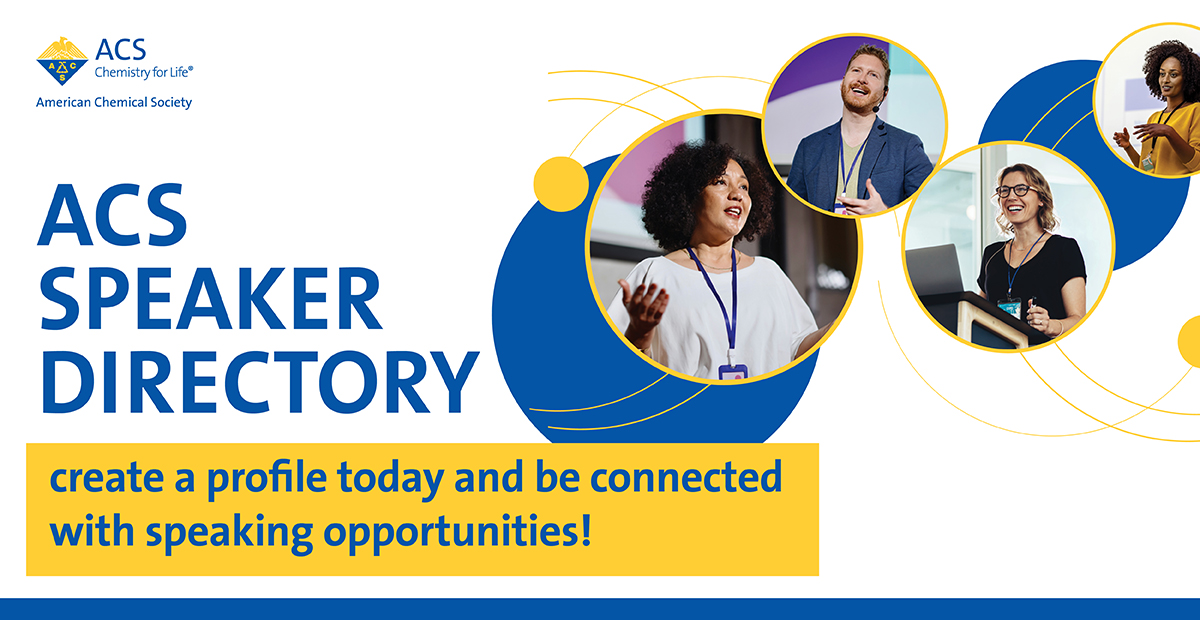 ACS
Chemistry for Life®
American Chemical Society

ACS SPEAKER DIRECTORY

create a profile today and be connected with speaking opportunities!